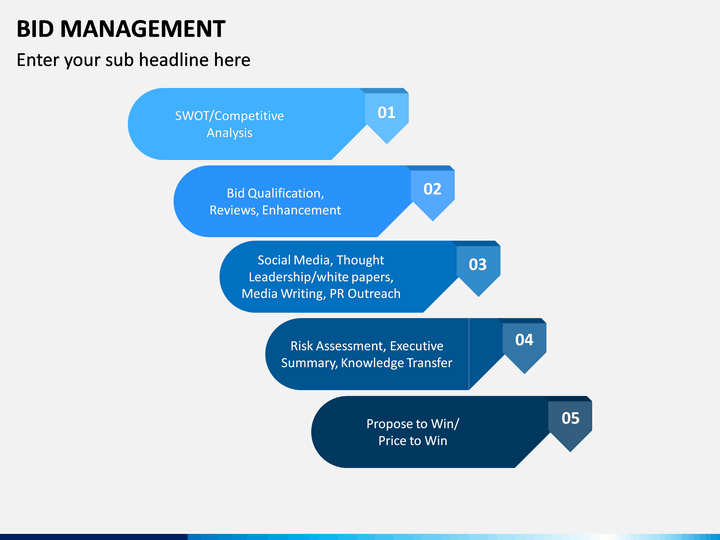 BID MANAGEMENT

Enter your sub headline here

SWOT/Competitive Analysis

01

Bid Qualification, Reviews, Enhancement

02

Social Media, Thought Leadership/white papers, Media Writing, PR Outreach

03

Risk Assessment, Executive Summary, Knowledge Transfer

04

Propose to Win/ Price to Win

05